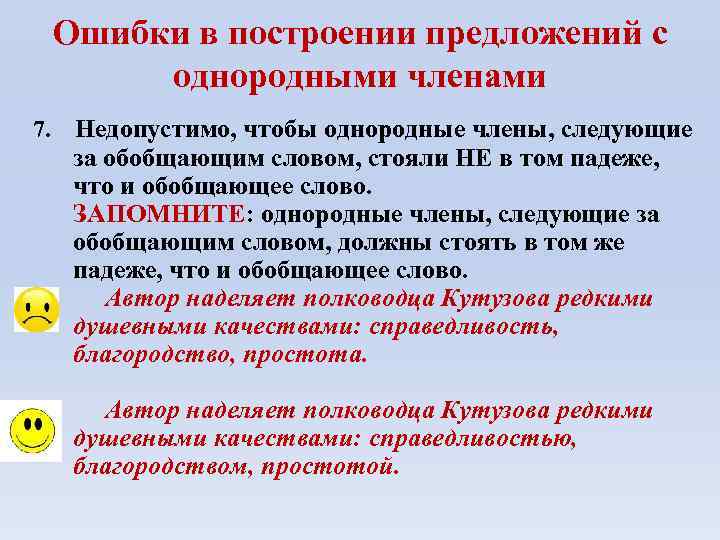 Ошибки в построении предложений с однородными членами

7. Недопустимо, чтобы однородные члены, следующие за обобщающим словом, стояли НЕ в том падеже, что и обобщающее слово.
ЗАПОМНИТЕ: однородные члены, следующие за обобщающим словом, должны стоять в том же падеже, что и обобщающее слово.

Автор наделяет полководца Кутузова редкими душевными качествами: справедливость, благородство, простота.

Автор наделяет полководца Кутузова редкими душевными качествами: справедливостью, благородством, простотой.